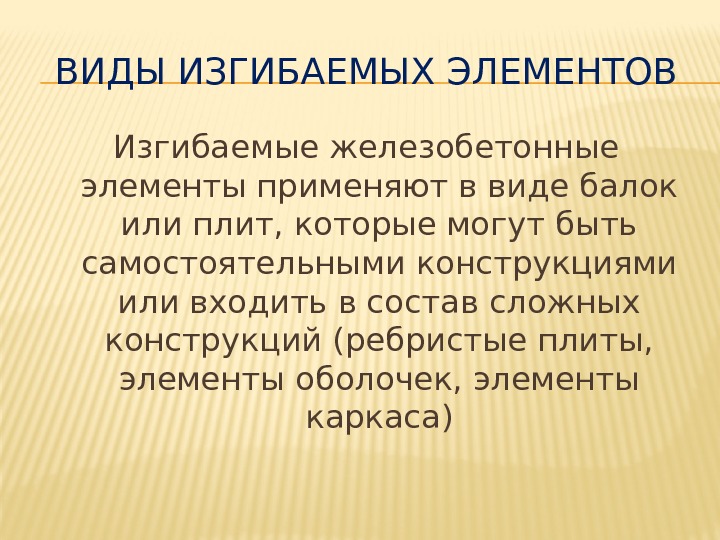 ВИДЫ ИЗГИБАЕМЫХ ЭЛЕМЕНТОВ

Изгибаемые железобетонные элементы применяют в виде балок или плит, которые могут быть самостоятельными конструкциями или входить в состав сложных конструкций (ребристые плиты, элементы оболочек, элементы каркаса)